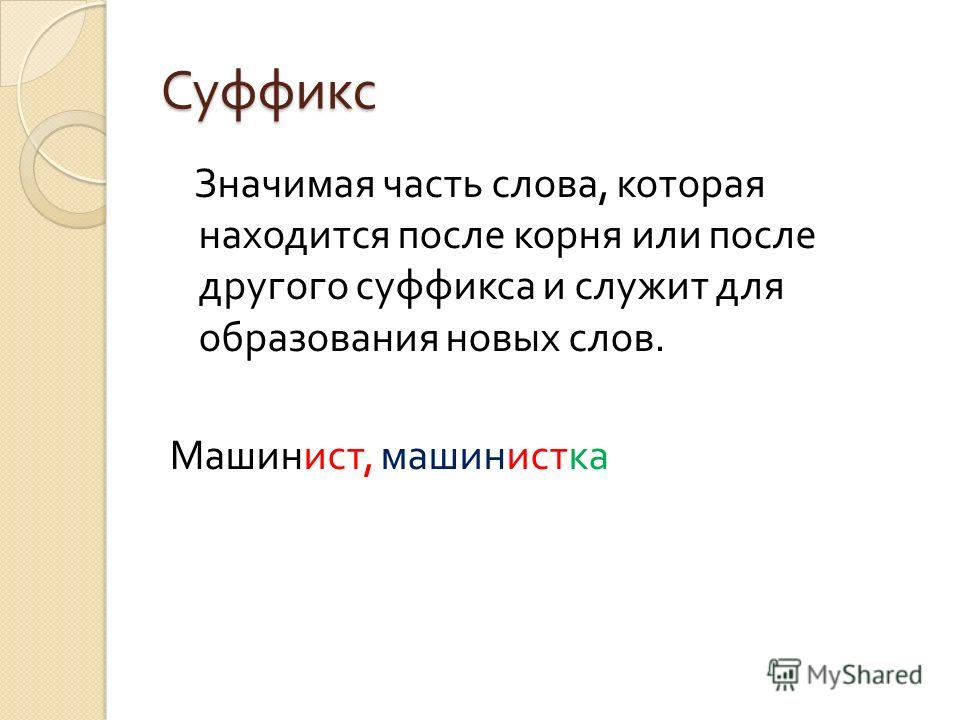 Суффикс

Значимая часть слова, которая находится после корня или после другого суффикса и служит для образования новых слов.

Машинист, машинистка

MyShared